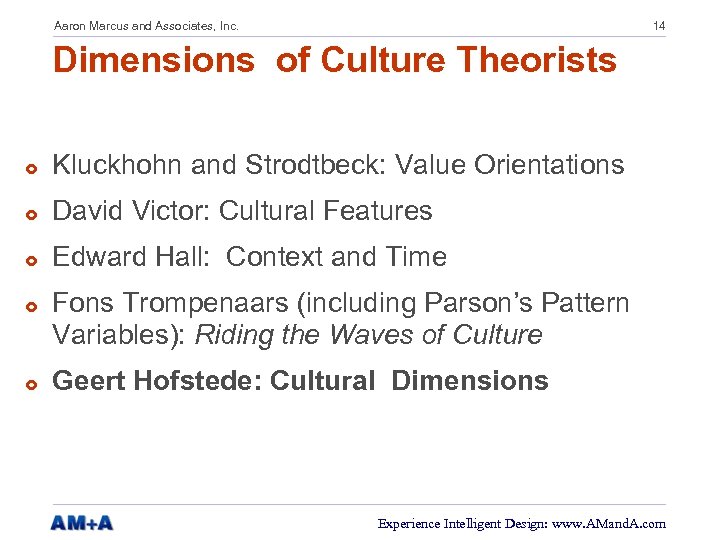 Aaron Marcus and Associates, Inc.

14

Dimensions of Culture Theorists

Kluckhohn and Strodtbeck: Value Orientations

David Victor: Cultural Features

Edward Hall: Context and Time

Fons Trompenaars (including Parson's Pattern Variables): Riding the Waves of Culture

Geert Hofstede: Cultural Dimensions

AM+A

Experience Intelligent Design: www.AMandA.com